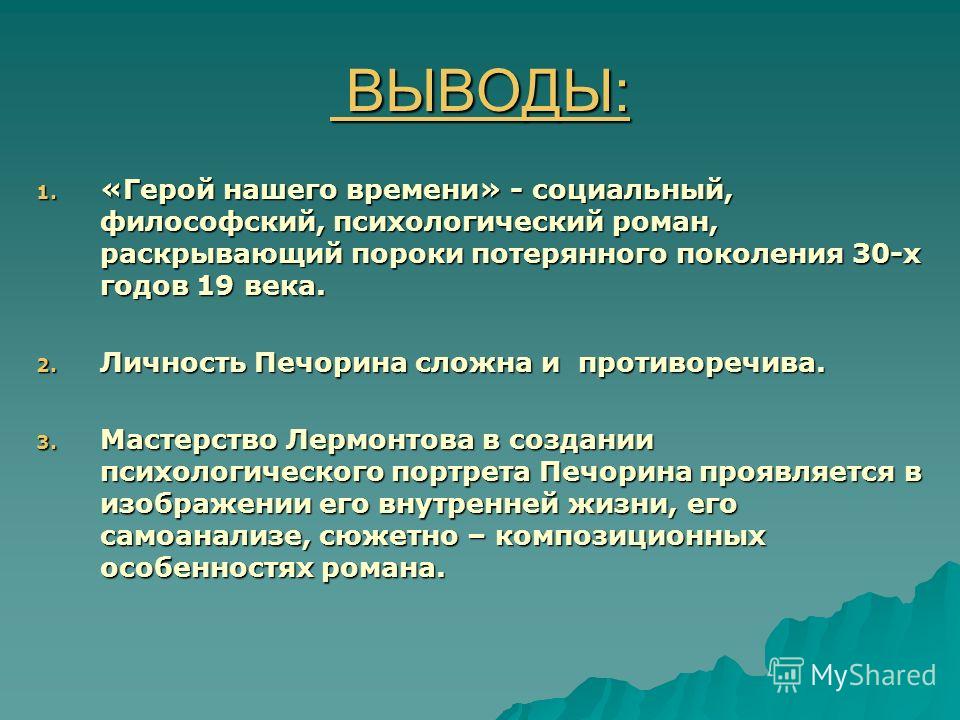 ВЫВОДЫ:

1. «Герой нашего времени» - социальный, философский, психологический роман, раскрывающий пороки потерянного поколения 30-х годов 19 века.

2. Личность Печорина сложна и противоречива.

3. Мастерство Лермонтова в создании психологического портрета Печорина проявляется в изображении его внутренней жизни, его самоанализе, сюжетно – композиционных особенностях романа.

MyShared